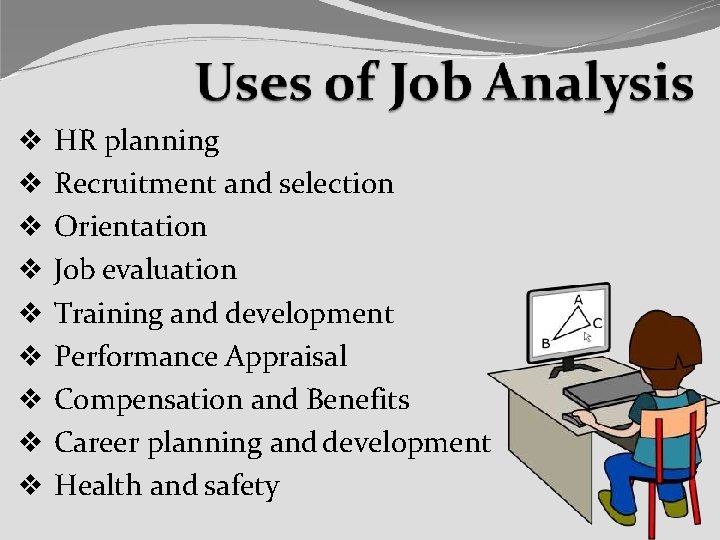 Uses of Job Analysis

❖ HR planning
❖ Recruitment and selection
❖ Orientation
❖ Job evaluation
❖ Training and development
❖ Performance Appraisal
❖ Compensation and Benefits
❖ Career planning and development
❖ Health and safety

A
B
C